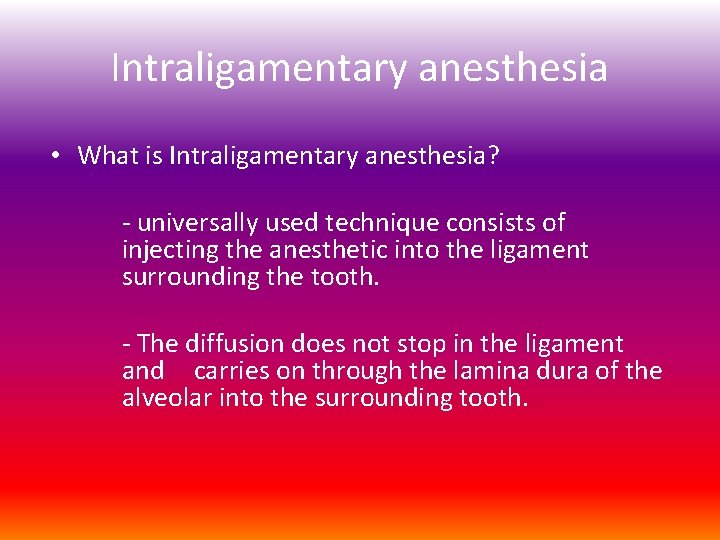 Intraligamentary anesthesia

• What is Intraligamentary anesthesia?

- universally used technique consists of injecting the anesthetic into the ligament surrounding the tooth.

- The diffusion does not stop in the ligament and carries on through the lamina dura of the alveolar into the surrounding tooth.